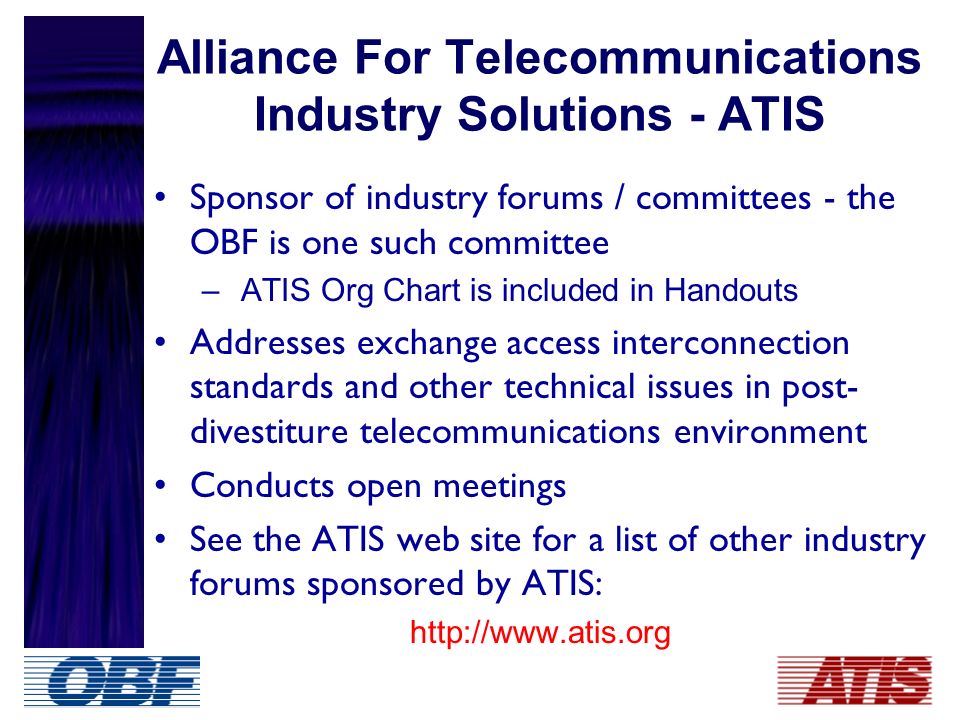 Alliance For Telecommunications Industry Solutions - ATIS

• Sponsor of industry forums / committees - the OBF is one such committee
– ATIS Org Chart is included in Handouts
• Addresses exchange access interconnection standards and other technical issues in post-divestiture telecommunications environment
• Conducts open meetings
• See the ATIS web site for a list of other industry forums sponsored by ATIS:

http://www.atis.org

OBF

ATIS